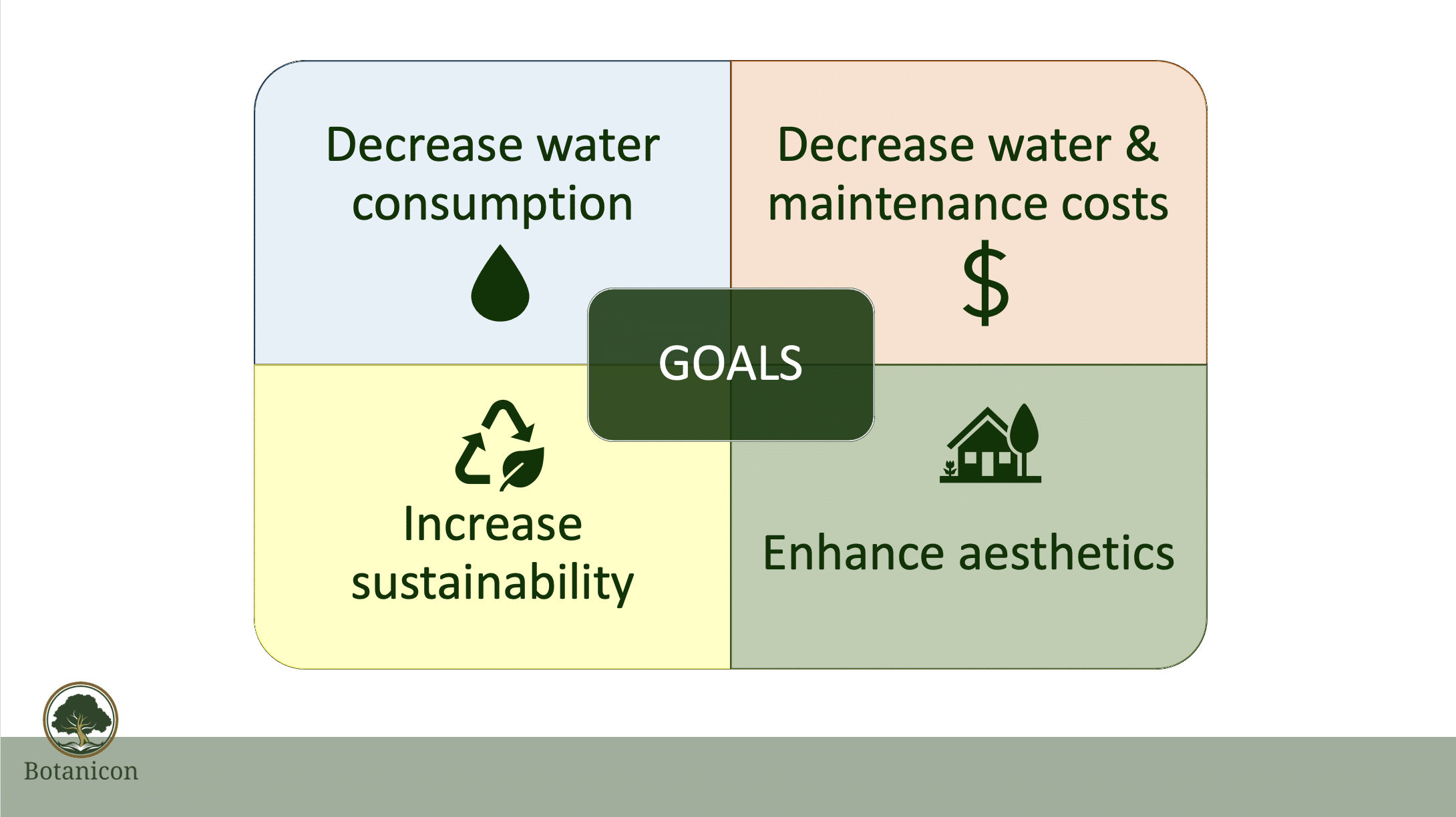 Decrease water consumption

Decrease water & maintenance costs

$

GOALS

Increase sustainability

Enhance aesthetics

Botanicon